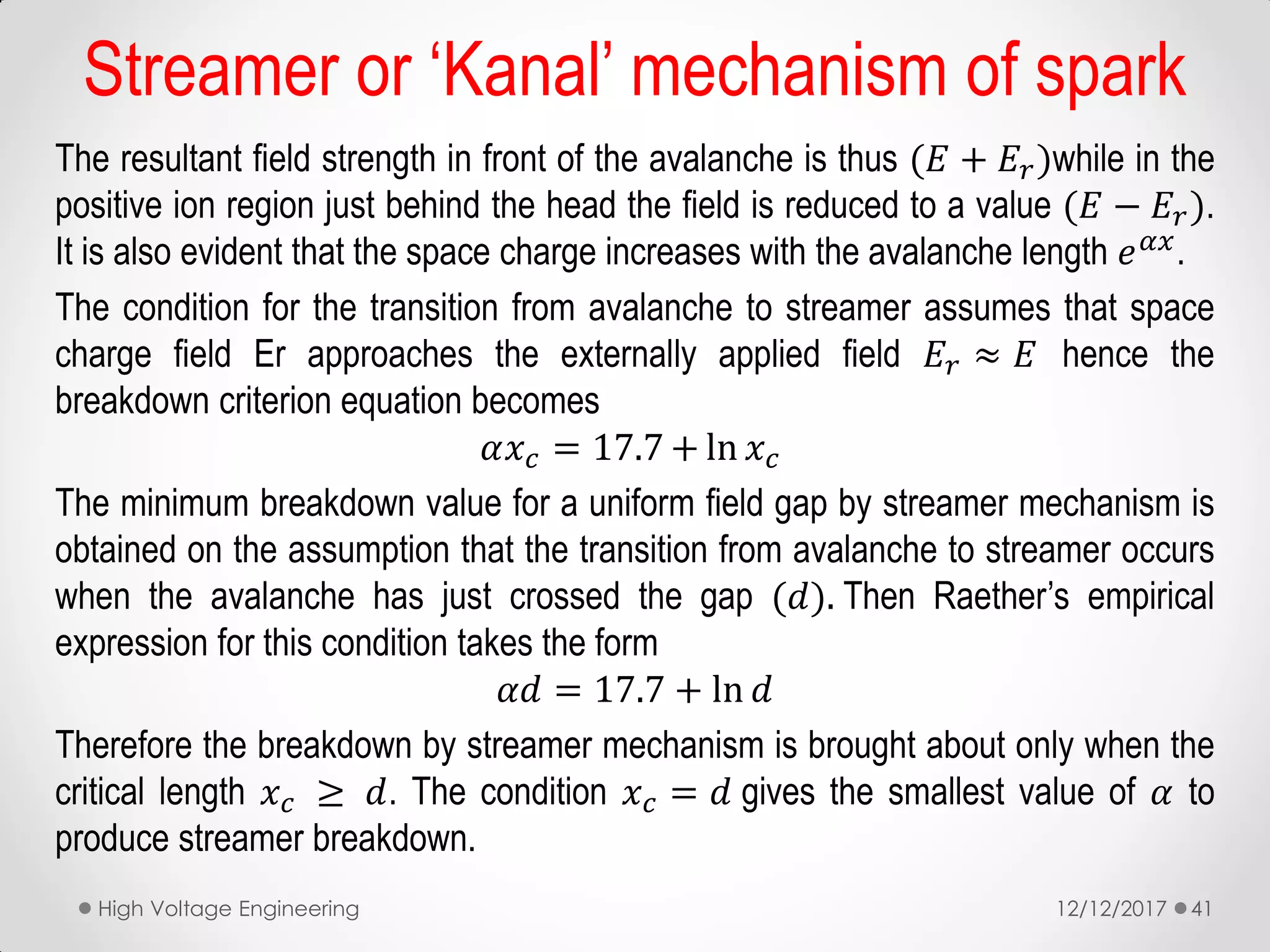 Streamer or ‘Kanal’ mechanism of spark

The resultant field strength in front of the avalanche is thus $(E + E_r)$while in the positive ion region just behind the head the field is reduced to a value $(E - E_r)$. It is also evident that the space charge increases with the avalanche length $e^{\alpha x}$.

The condition for the transition from avalanche to streamer assumes that space charge field Er approaches the externally applied field $E_r \approx E$ hence the breakdown criterion equation becomes

$\alpha x_c = 17.7 + \ln x_c$

The minimum breakdown value for a uniform field gap by streamer mechanism is obtained on the assumption that the transition from avalanche to streamer occurs when the avalanche has just crossed the gap $(d)$. Then Raether’s empirical expression for this condition takes the form

$\alpha d = 17.7 + \ln d$

Therefore the breakdown by streamer mechanism is brought about only when the critical length $x_c \geq d$. The condition $x_c = d$ gives the smallest value of $\alpha$ to produce streamer breakdown.

High Voltage Engineering

12/12/2017 41